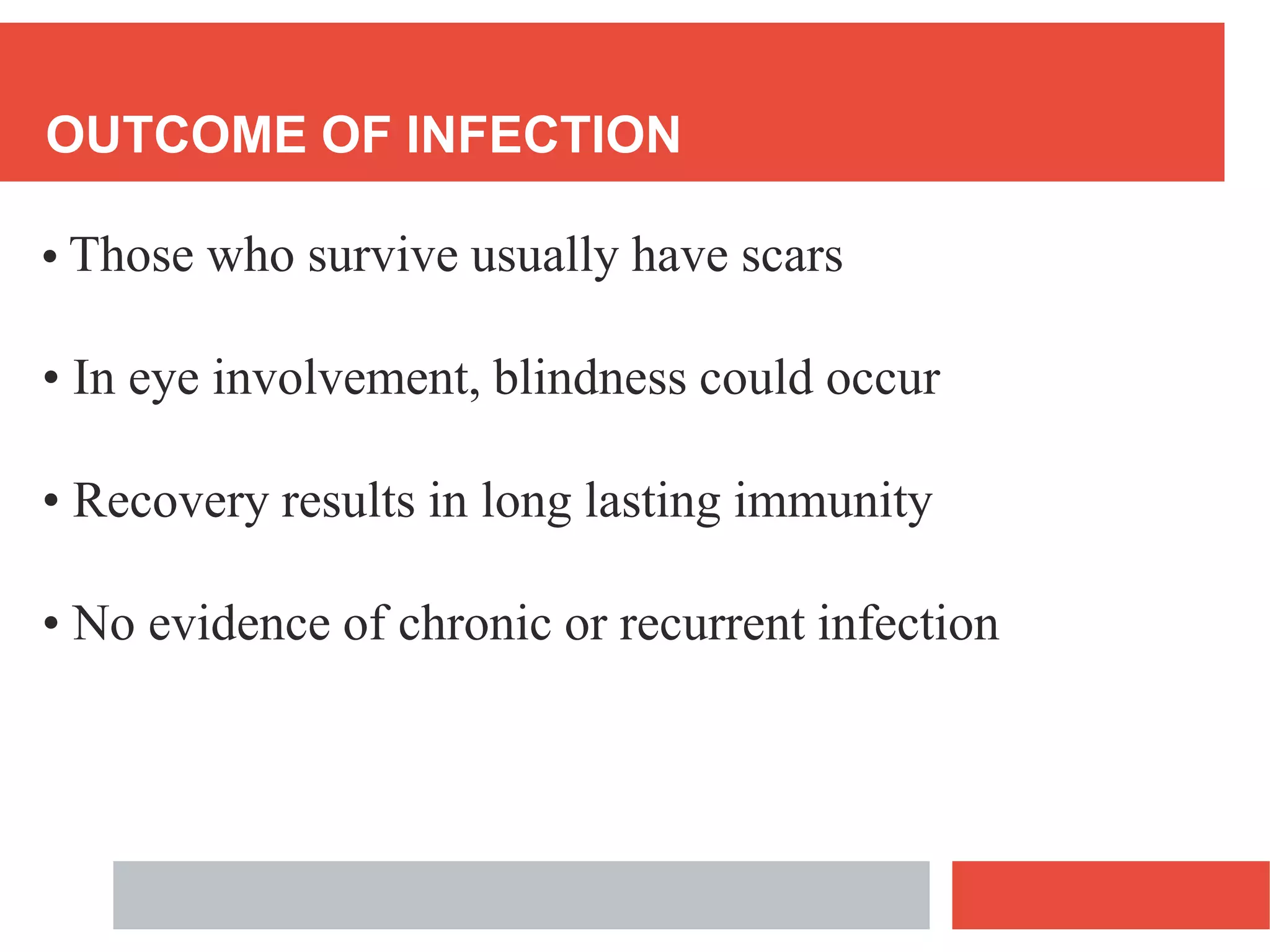 OUTCOME OF INFECTION

• Those who survive usually have scars

• In eye involvement, blindness could occur

• Recovery results in long lasting immunity

• No evidence of chronic or recurrent infection